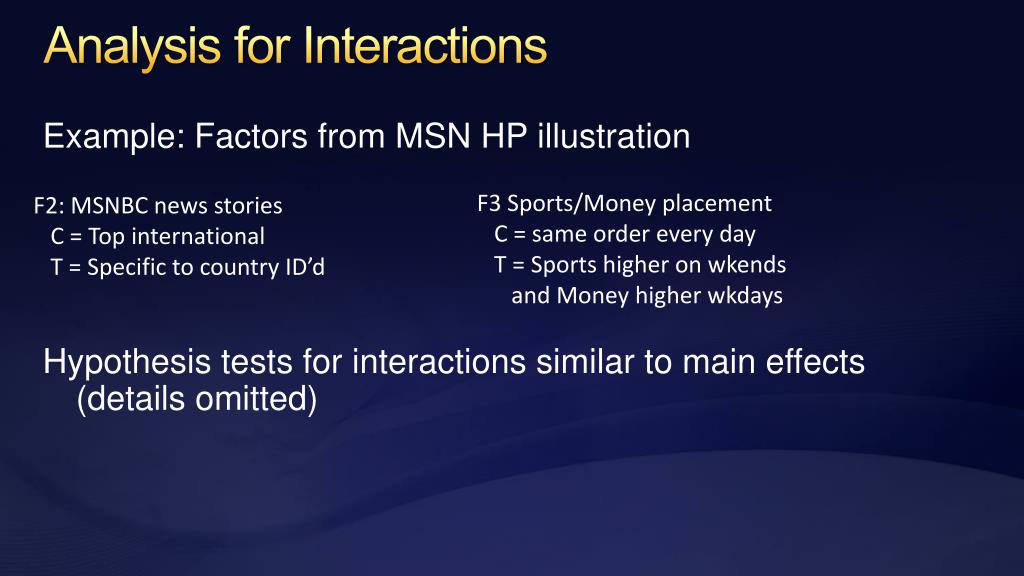 Analysis for Interactions

Example: Factors from MSN HP illustration

F2: MSNBC news stories
C = Top international
T = Specific to country ID'd

F3 Sports/Money placement
C = same order every day
T = Sports higher on wkends and Money higher wkdays

Hypothesis tests for interactions similar to main effects (details omitted)